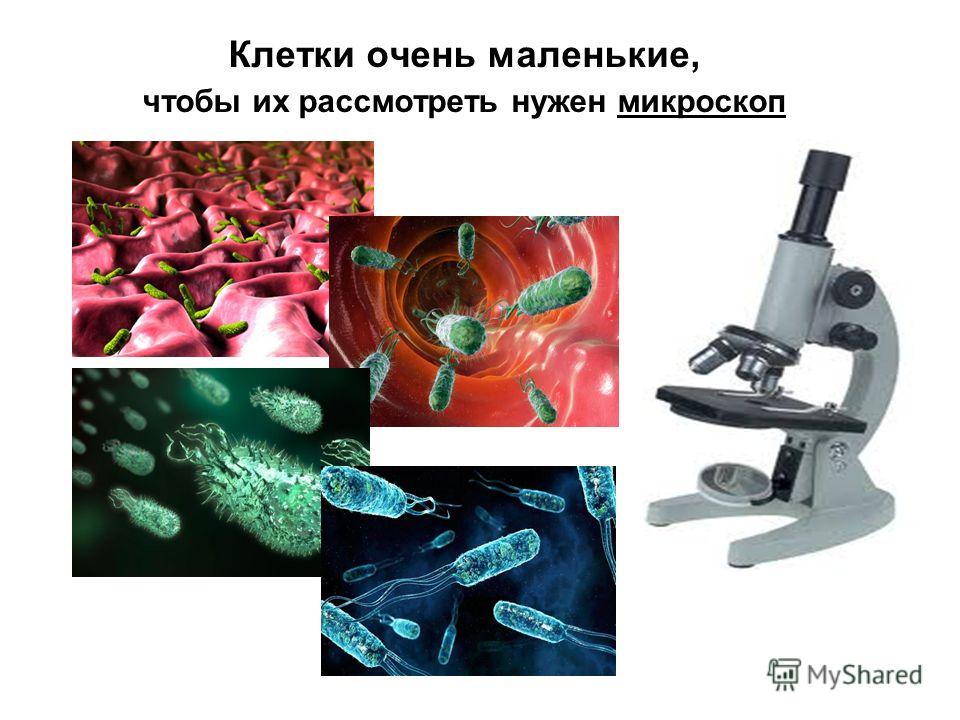 Клетки очень маленькие,
чтобы их рассмотреть нужен микроскоп

MyShared